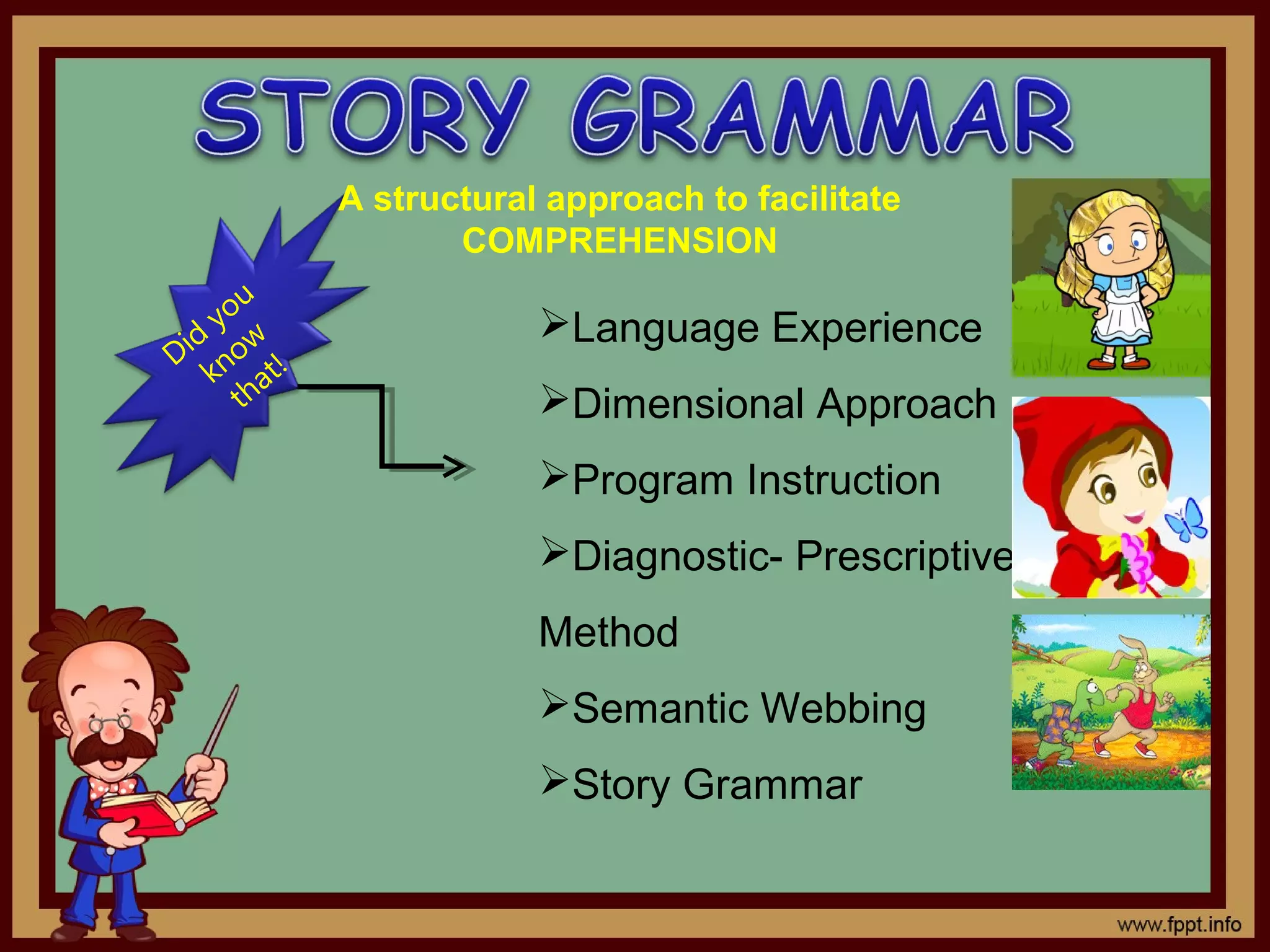 STORY GRAMMAR

A structural approach to facilitate COMPREHENSION

Did you know that!

➢Language Experience

➢Dimensional Approach

➢Program Instruction

➢Diagnostic- Prescriptive Method

➢Semantic Webbing

➢Story Grammar

www.fppt.info